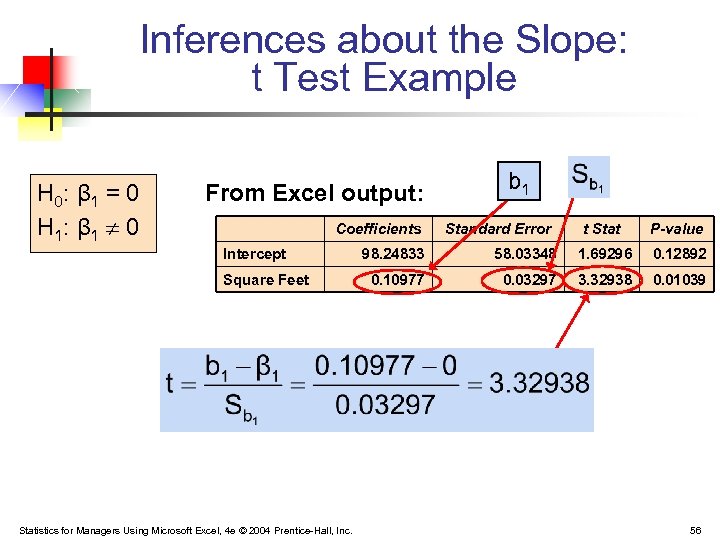 Inferences about the Slope: t Test Example

$H_0$: $\beta_1 = 0$
$H_1$: $\beta_1 \neq 0$

From Excel output:

$b_1$

$S_{b_1}$

| | Coefficients | Standard Error | t Stat | P-value |
|---|---|---|---|---|
| Intercept | 98.24833 | 58.03348 | 1.69296 | 0.12892 |
| Square Feet | 0.10977 | 0.03297 | 3.32938 | 0.01039 |

$t = \frac{b_1 - \beta_1}{S_{b_1}} = \frac{0.10977 - 0}{0.03297} = 3.32938$

Statistics for Managers Using Microsoft Excel, 4e © 2004 Prentice-Hall, Inc.

56